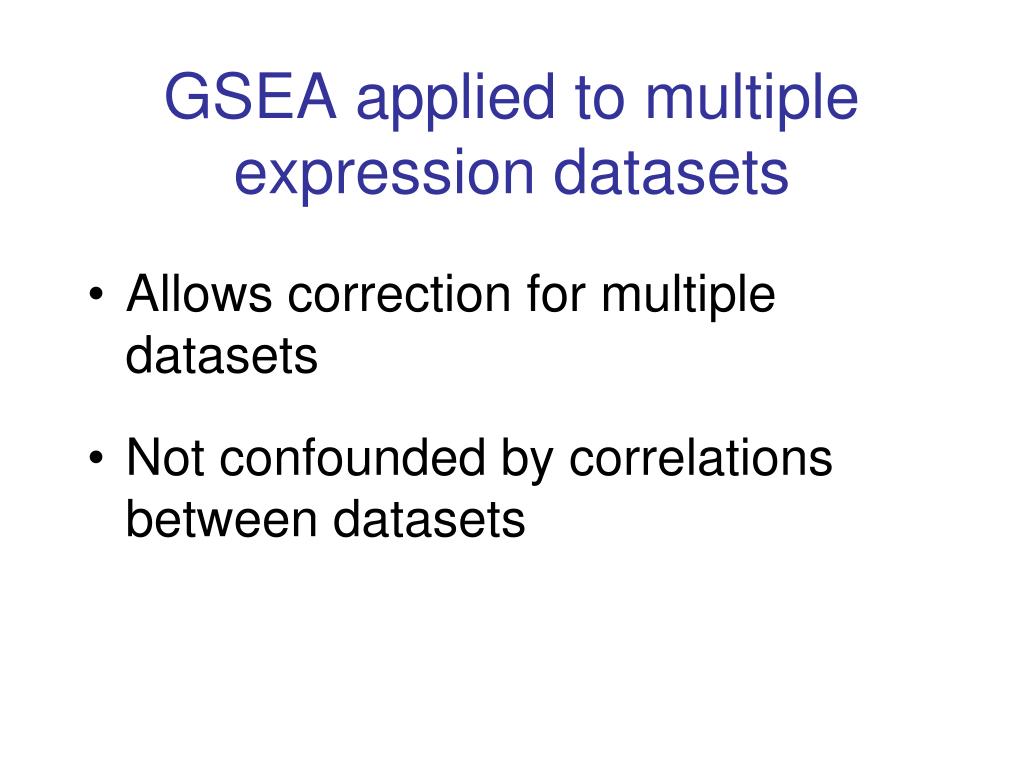 GSEA applied to multiple expression datasets

• Allows correction for multiple datasets

• Not confounded by correlations between datasets